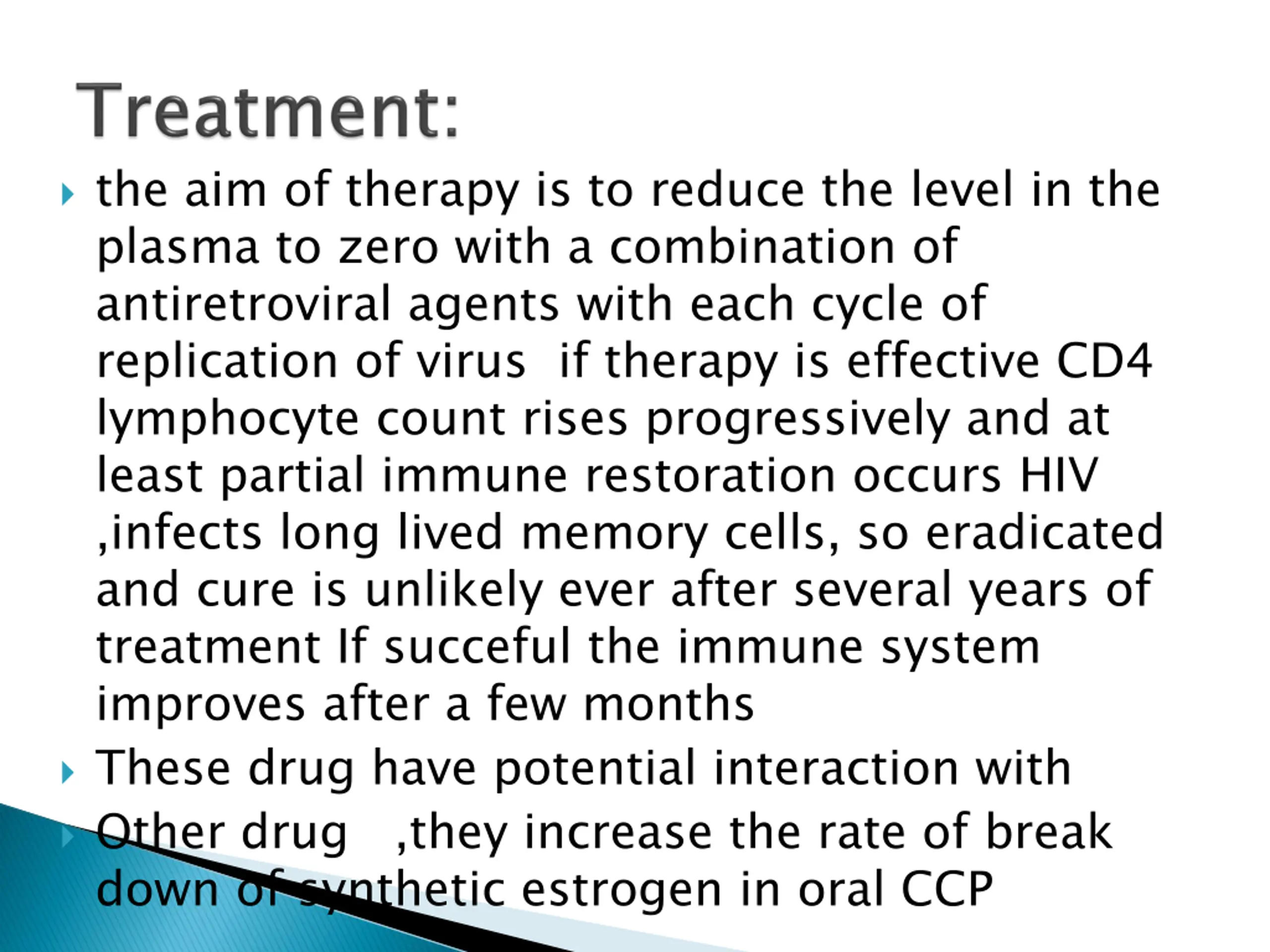 Treatment:

the aim of therapy is to reduce the level in the plasma to zero with a combination of antiretroviral agents with each cycle of replication of virus if therapy is effective CD4 lymphocyte count rises progressively and at least partial immune restoration occurs HIV ,infects long lived memory cells, so eradicated and cure is unlikely ever after several years of treatment If succeful the immune system improves after a few months

These drug have potential interaction with

Other drug ,they increase the rate of break down of synthetic estrogen in oral CCP